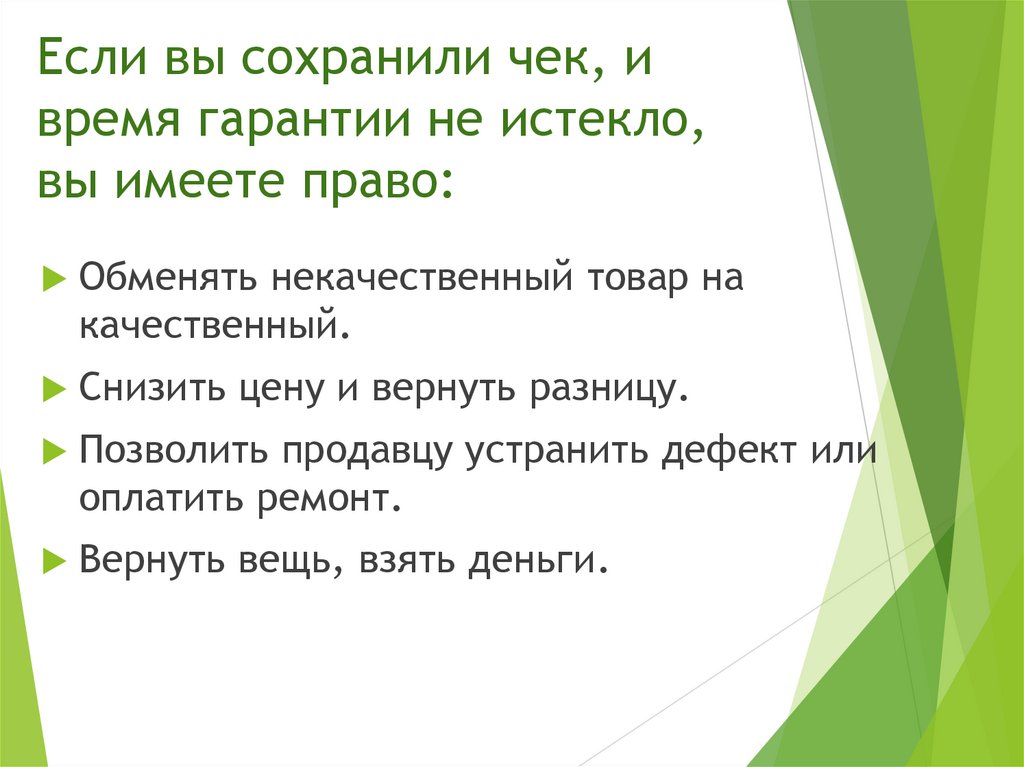 Если вы сохранили чек, и время гарантии не истекло, вы имеете право:

Обменять некачественный товар на качественный.

Снизить цену и вернуть разницу.

Позволить продавцу устранить дефект или оплатить ремонт.

Вернуть вещь, взять деньги.